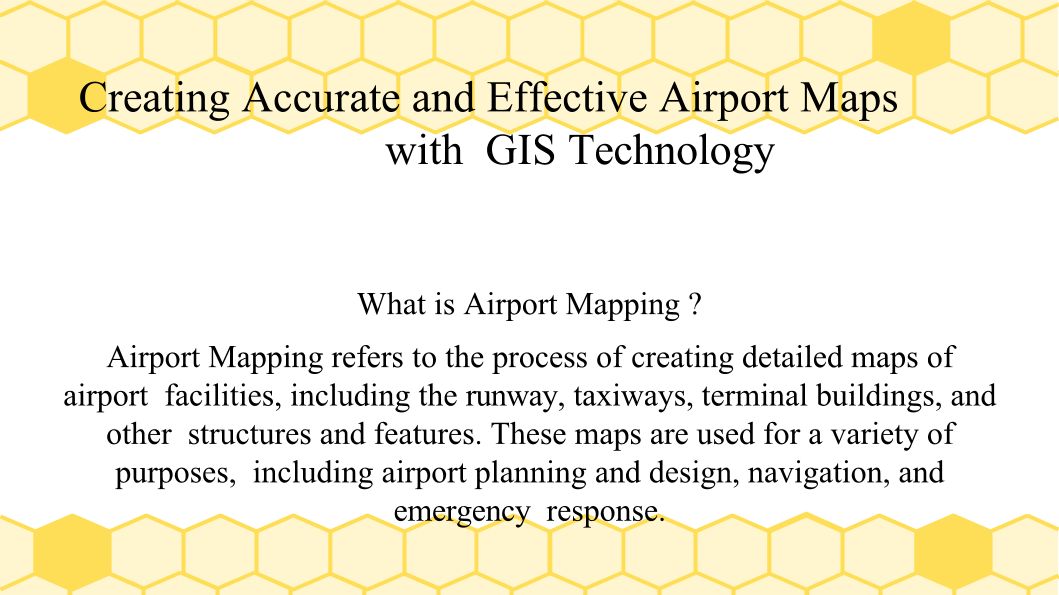 Creating Accurate and Effective Airport Maps with GIS Technology

What is Airport Mapping ?

Airport Mapping refers to the process of creating detailed maps of airport facilities, including the runway, taxiways, terminal buildings, and other structures and features. These maps are used for a variety of purposes, including airport planning and design, navigation, and emergency response.